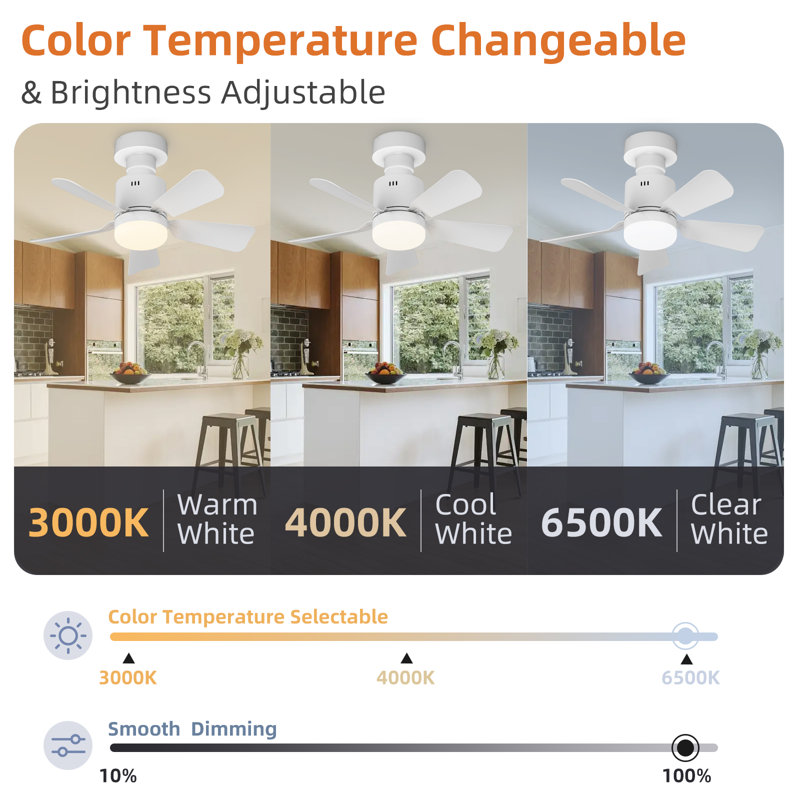 Color Temperature Changeable
& Brightness Adjustable

3000K Warm White
4000K Cool White
6500K Clear White

Color Temperature Selectable
3000K
4000K
6500K

Smooth Dimming
10%
100%